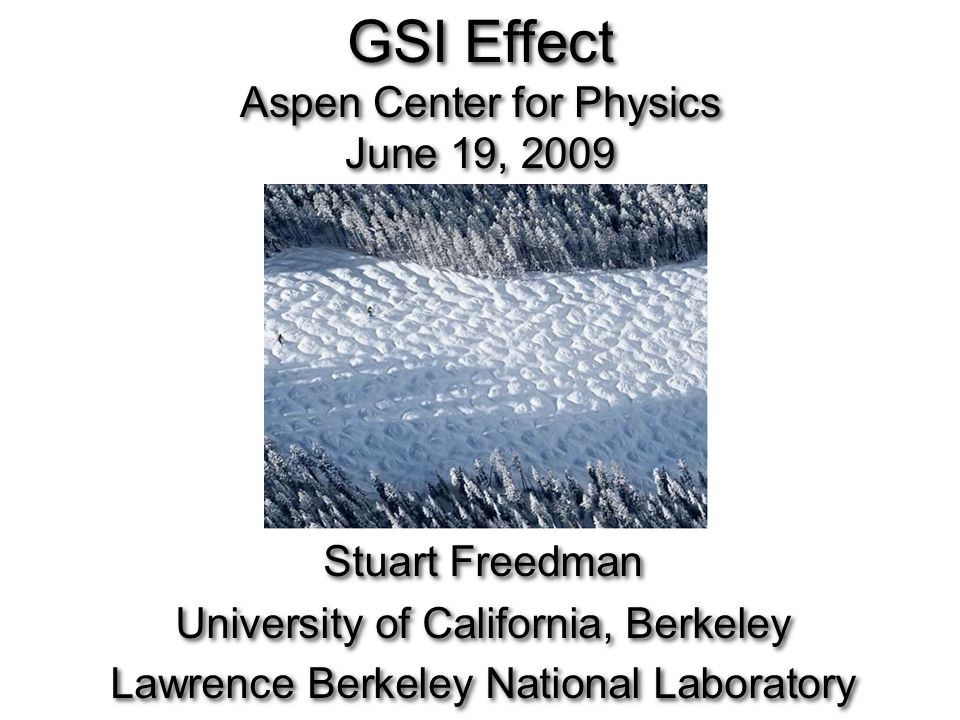 GSI Effect
Aspen Center for Physics
June 19, 2009

Stuart Freedman
University of California, Berkeley
Lawrence Berkeley National Laboratory